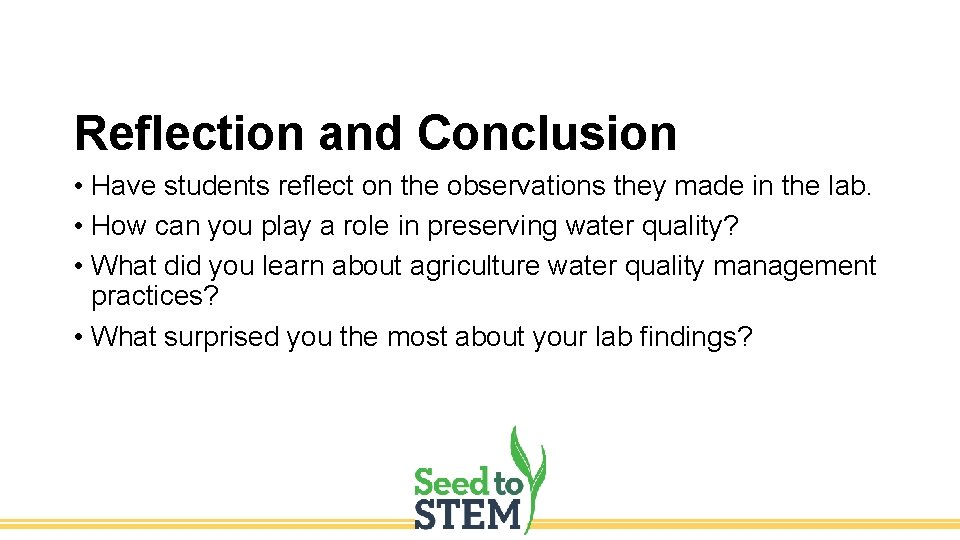 Reflection and Conclusion

• Have students reflect on the observations they made in the lab.
• How can you play a role in preserving water quality?
• What did you learn about agriculture water quality management practices?
• What surprised you the most about your lab findings?

Seed to STEM